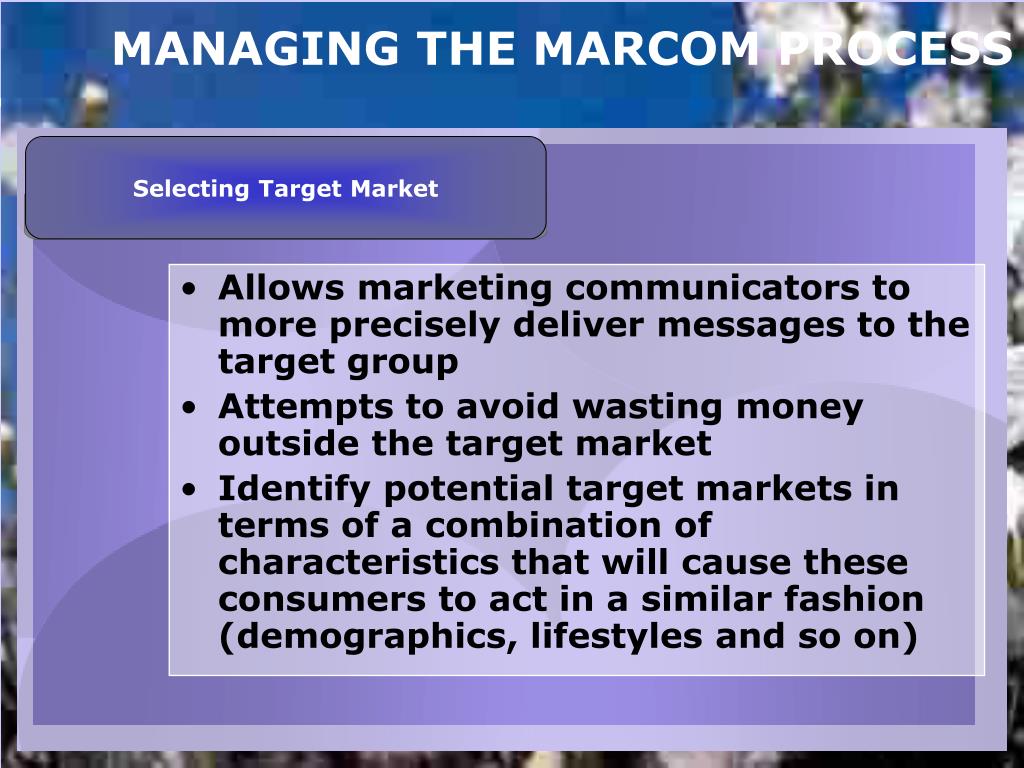 MANAGING THE MARCOM PROCESS

Selecting Target Market

• Allows marketing communicators to more precisely deliver messages to the target group
• Attempts to avoid wasting money outside the target market
• Identify potential target markets in terms of a combination of characteristics that will cause these consumers to act in a similar fashion (demographics, lifestyles and so on)